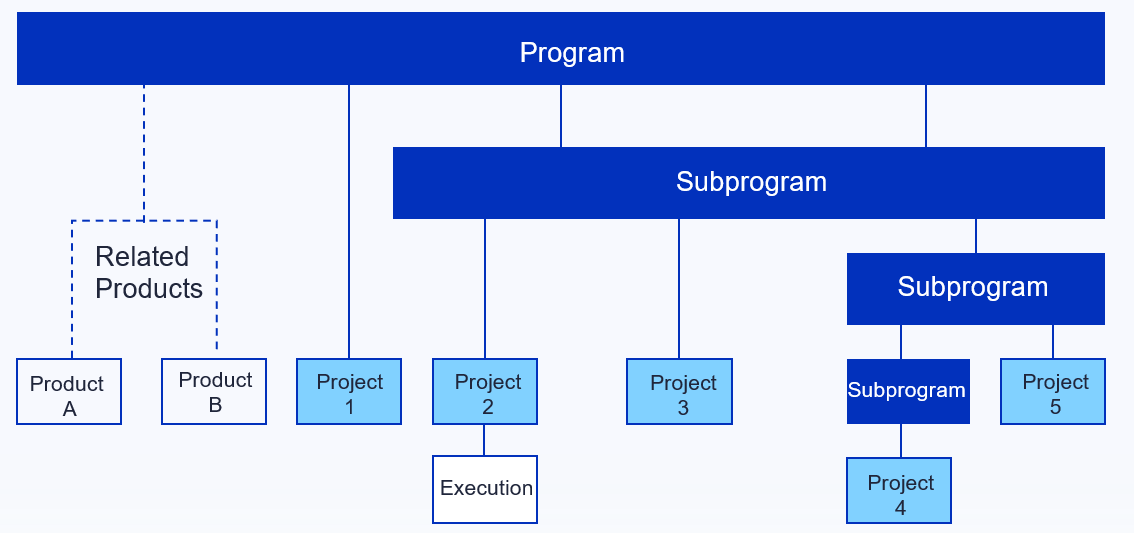 Program

Subprogram

Related Products

Subprogram

Product A

Product B

Project 1

Project 2

Project 3

Subprogram

Project 5

Execution

Project 4